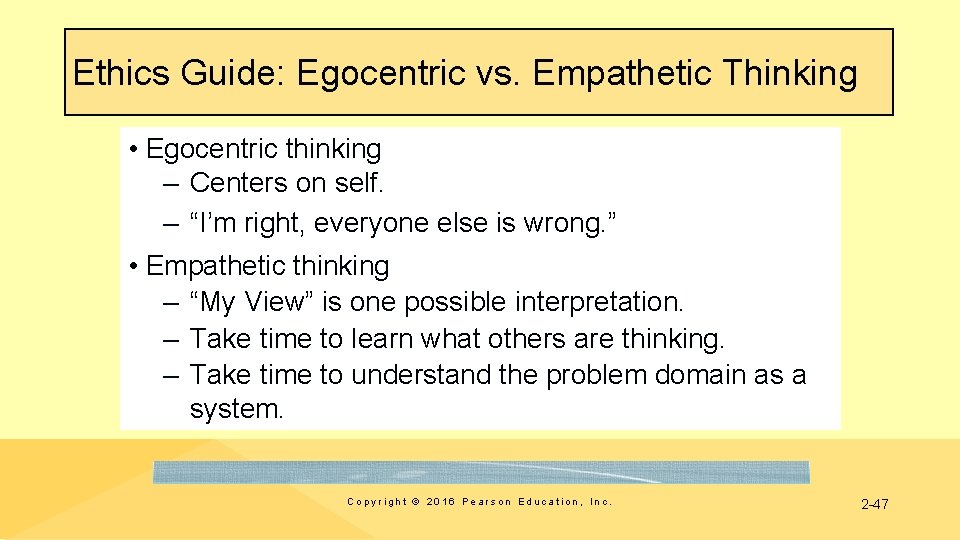 Ethics Guide: Egocentric vs. Empathetic Thinking

• Egocentric thinking
– Centers on self.
– “I’m right, everyone else is wrong.”
• Empathetic thinking
– “My View” is one possible interpretation.
– Take time to learn what others are thinking.
– Take time to understand the problem domain as a system.

Copyright © 2016 Pearson Education, Inc.

2-47